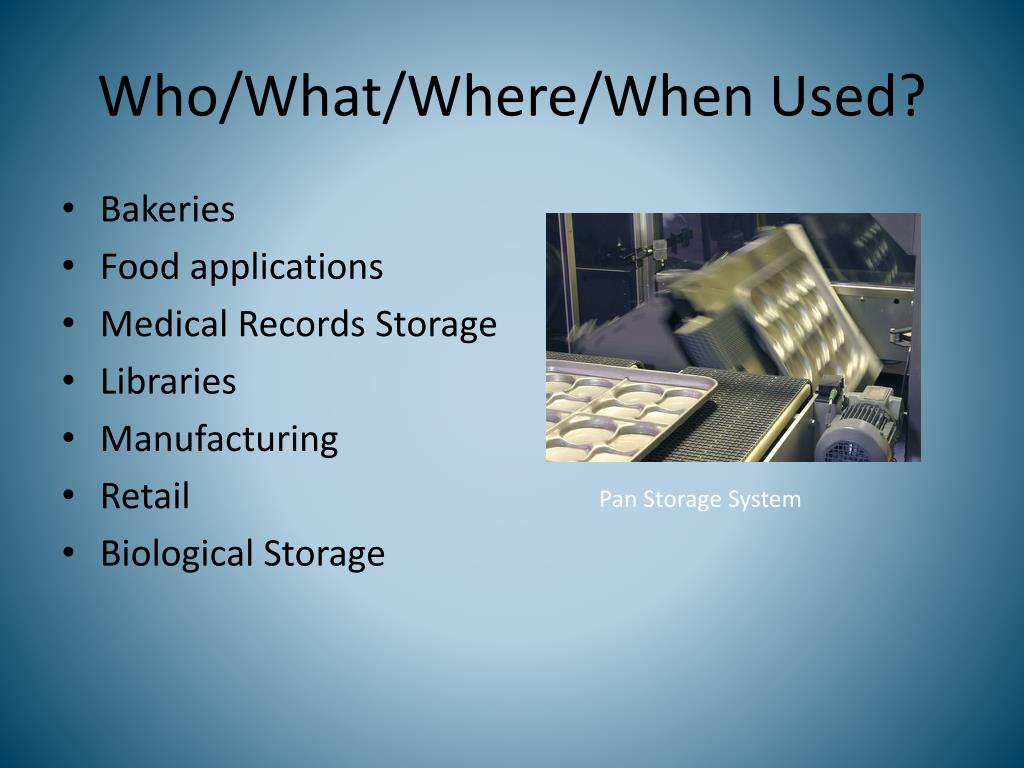 Who/What/Where/When Used?

• Bakeries
• Food applications
• Medical Records Storage
• Libraries
• Manufacturing
• Retail
• Biological Storage

Pan Storage System